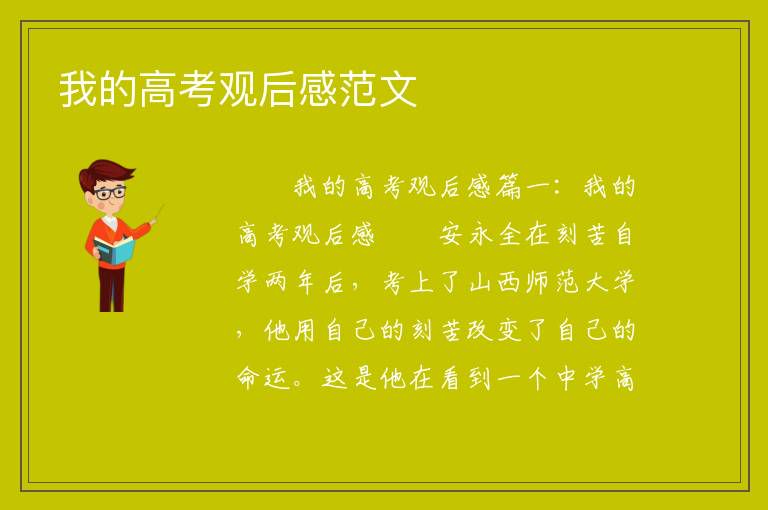 我的高考观后感范文

我的高考观后感篇一：我的高考观后感　　安永全在刻苦自学两年后，考上了山西师范大学，他用自己的刻苦改变了自己的命运。这是他在看到一个中学高